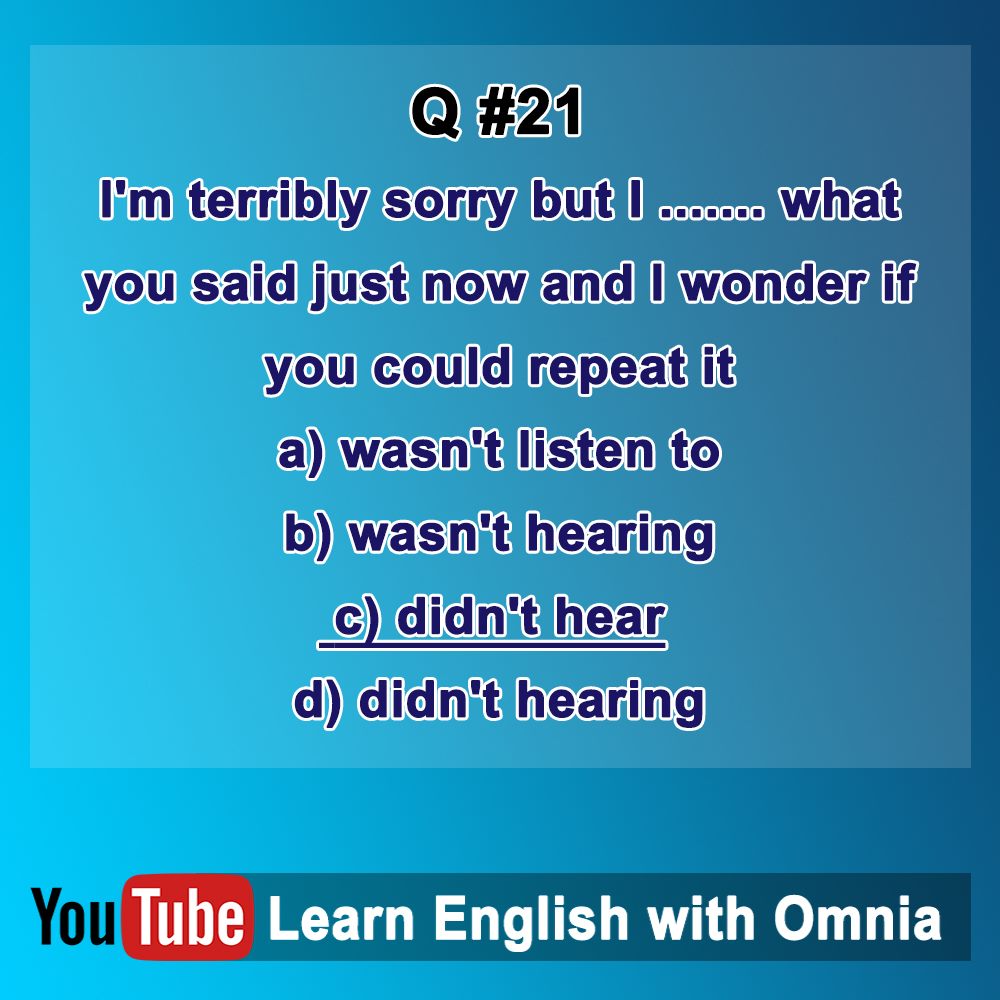 Q #21

I'm terribly sorry but I ....... what you said just now and I wonder if you could repeat it

a) wasn't listen to

b) wasn't hearing

c) didn't hear

d) didn't hearing

YouTube Learn English with Omnia